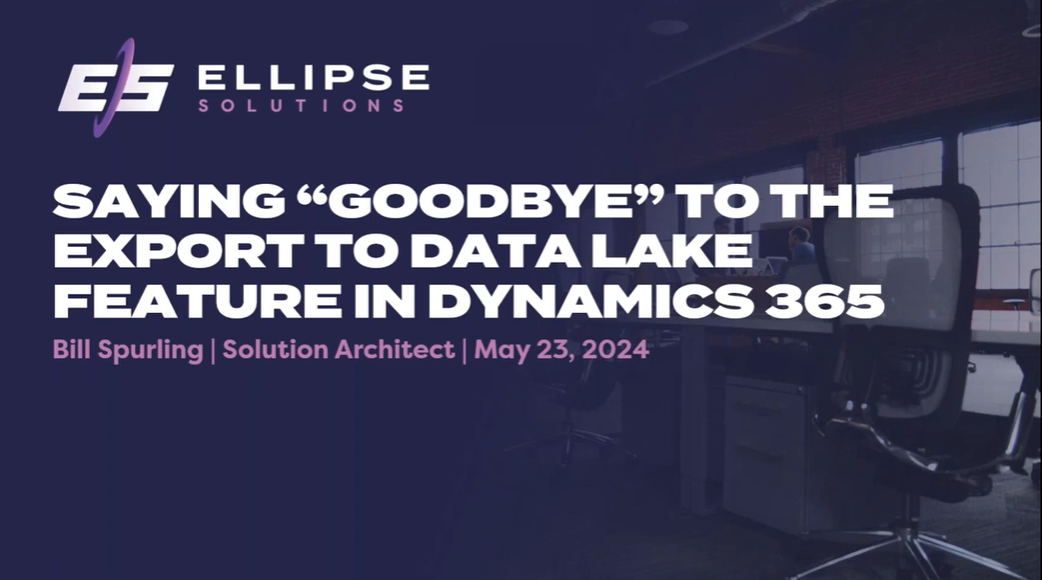 ES ELLIPSE SOLUTIONS

SAYING “GOODBYE” TO THE EXPORT TO DATA LAKE FEATURE IN DYNAMICS 365

Bill Spurling | Solution Architect | May 23, 2024